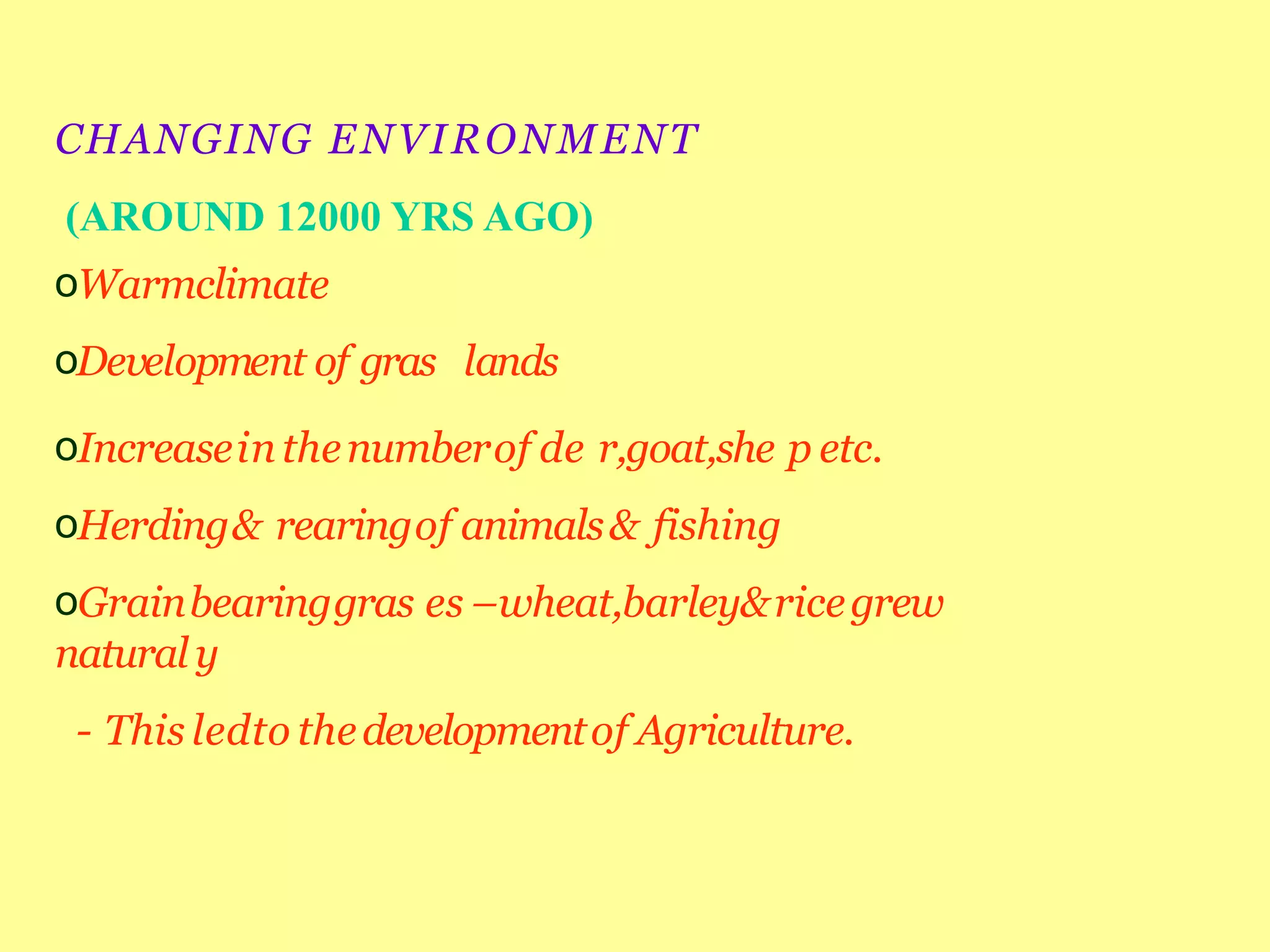 CHANGING ENVIRONMENT

(AROUND 12000 YRS AGO)

oWarmclimate

oDevelopment of gras lands

oIncrease in the number of de r,goat,she p etc.

oHerding & rearing of animals & fishing

oGrain bearing gras es –wheat,barley& rice grew natural y

- This led to the development of Agriculture.